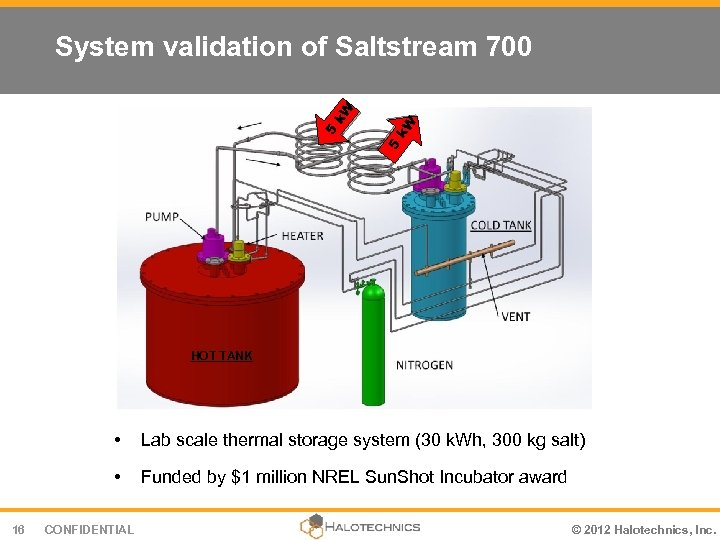 System validation of Saltstream 700

5 kW

5 kW

PUMP

HEATER

COLD TANK

VENT

HOT TANK

NITROGEN

• Lab scale thermal storage system (30 kWh, 300 kg salt)

• Funded by $1 million NREL SunShot Incubator award

16 CONFIDENTIAL

HALOTECHNICS

© 2012 Halotechnics, Inc.